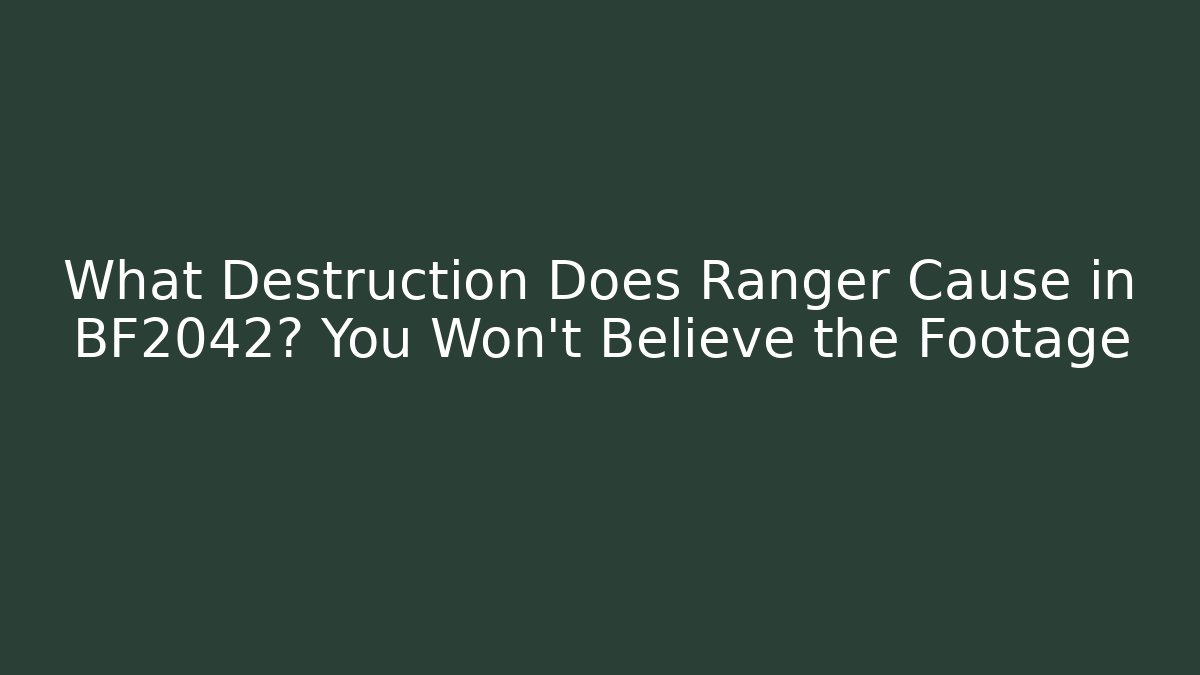 What Destruction Does Ranger Cause in BF2042? You Won't Believe the Footage